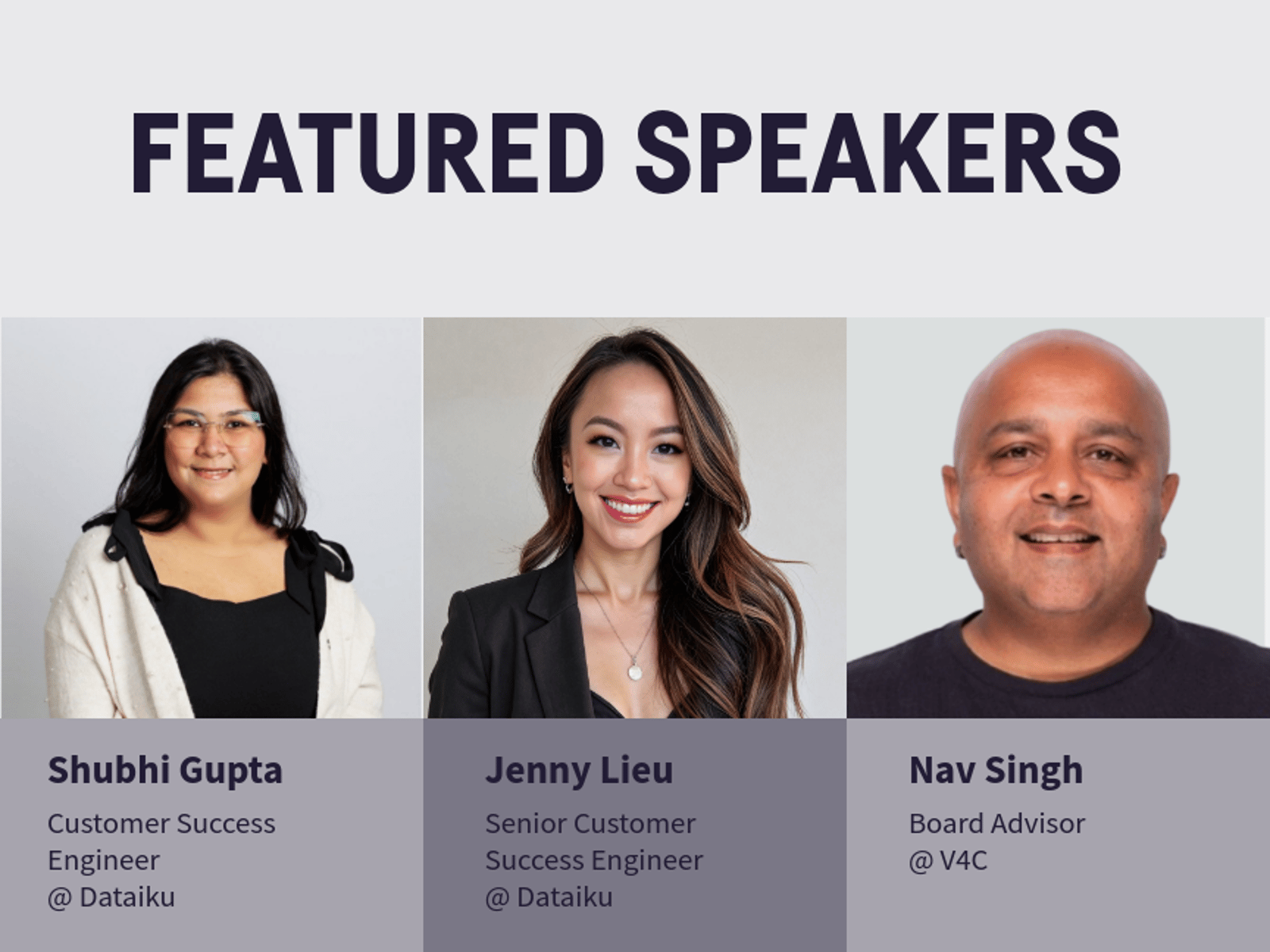 FEATURED SPEAKERS

Shubhi Gupta
Customer Success Engineer @ Dataiku

Jenny Lieu
Senior Customer Success Engineer @ Dataiku

Nav Singh
Board Advisor @ V4C